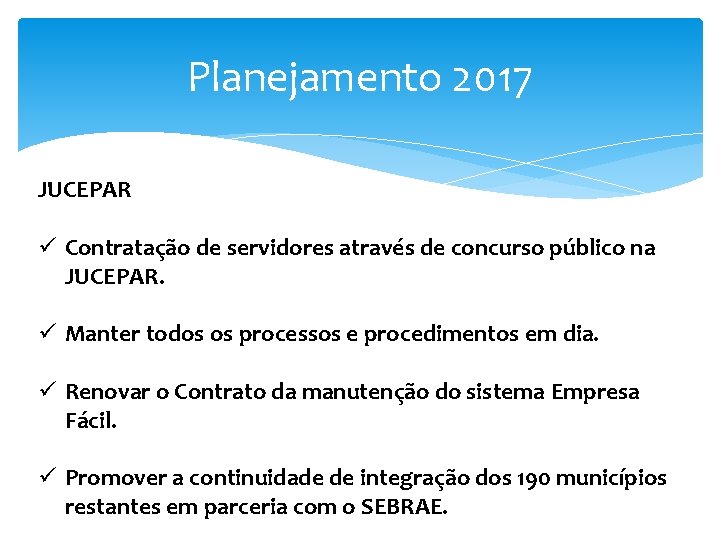 Planejamento 2017

JUCEPAR

✓ Contratação de servidores através de concurso público na JUCEPAR.

✓ Manter todos os processos e procedimentos em dia.

✓ Renovar o Contrato da manutenção do sistema Empresa Fácil.

✓ Promover a continuidade de integração dos 190 municípios restantes em parceria com o SEBRAE.